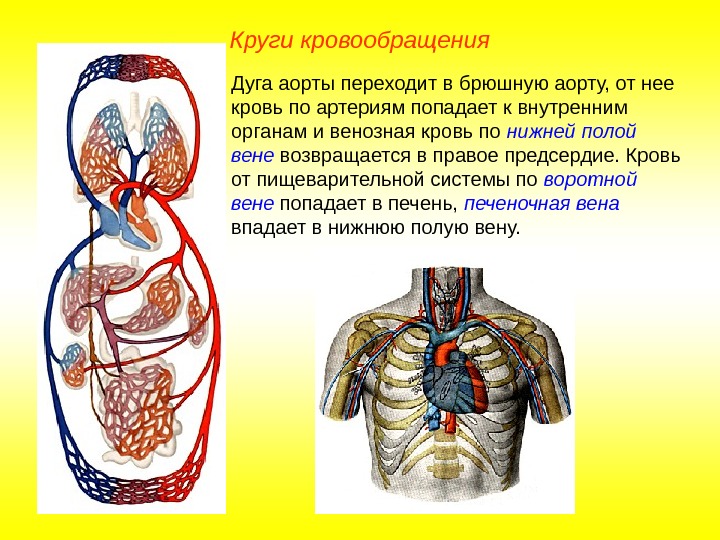 Круги кровообращения

Дуга аорты переходит в брюшную аорту, от нее кровь по артериям попадает к внутренним органам и венозная кровь по нижней полой вене возвращается в правое предсердие. Кровь от пищеварительной системы по воротной вене попадает в печень, печеночная вена впадает в нижнюю полую вену.